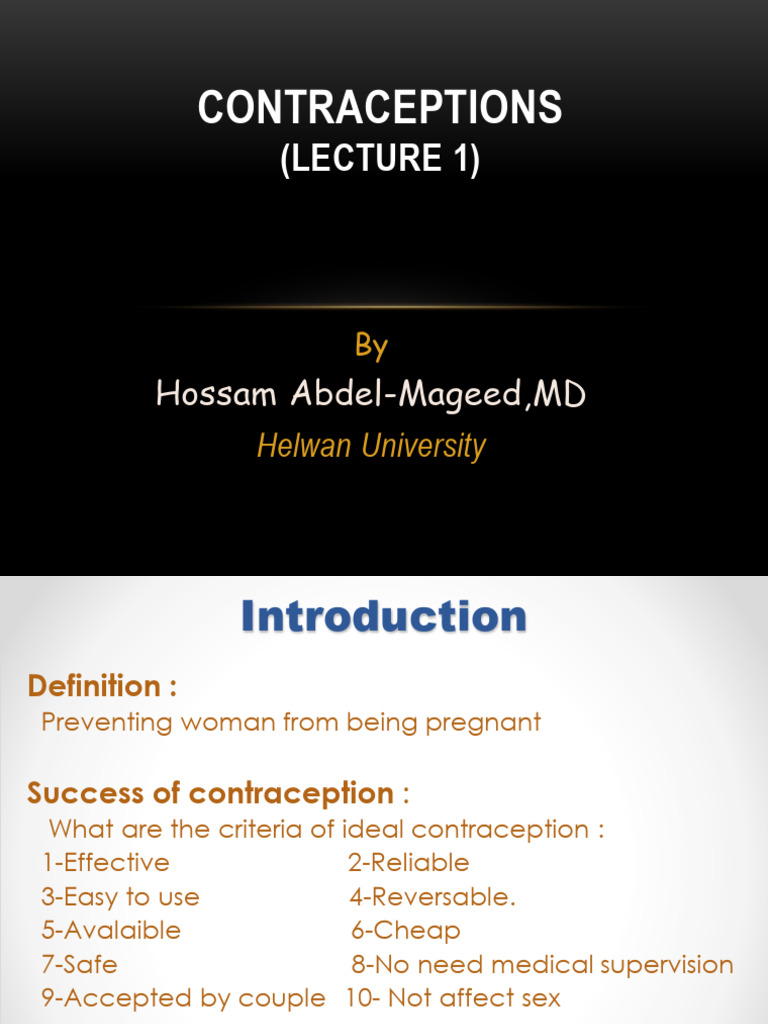 CONTRACEPTIONS
(LECTURE 1)

By
Hossam Abdel-Mageed,MD
Helwan University

Introduction

Definition :
Preventing woman from being pregnant

Success of contraception :
What are the criteria of ideal contraception :
1-Effective 2-Reliable
3-Easy to use 4-Reversable.
5-Avalaible 6-Cheap
7-Safe 8-No need medical supervision
9-Accepted by couple 10- Not affect sex